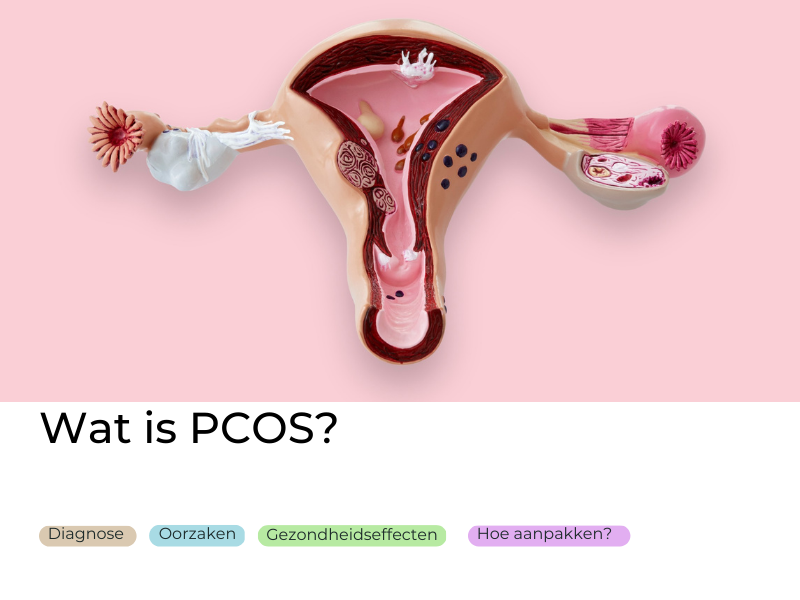 Wat is PCOS?

Diagnose
Oorzaken
Gezondheidseffecten
Hoe aanpakken?